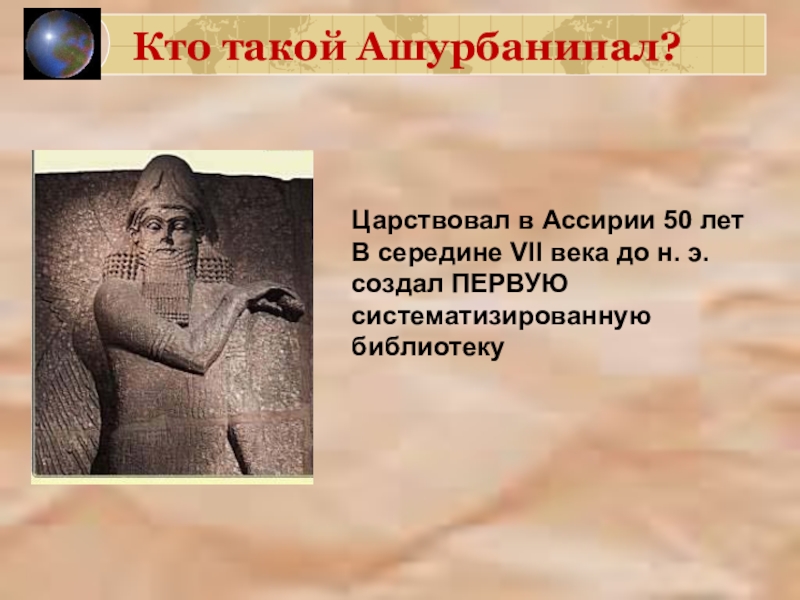 Кто такой Ашурбанипал?

Царствовал в Ассирии 50 лет
В середине VII века до н. э. создал ПЕРВУЮ систематизированную библиотеку